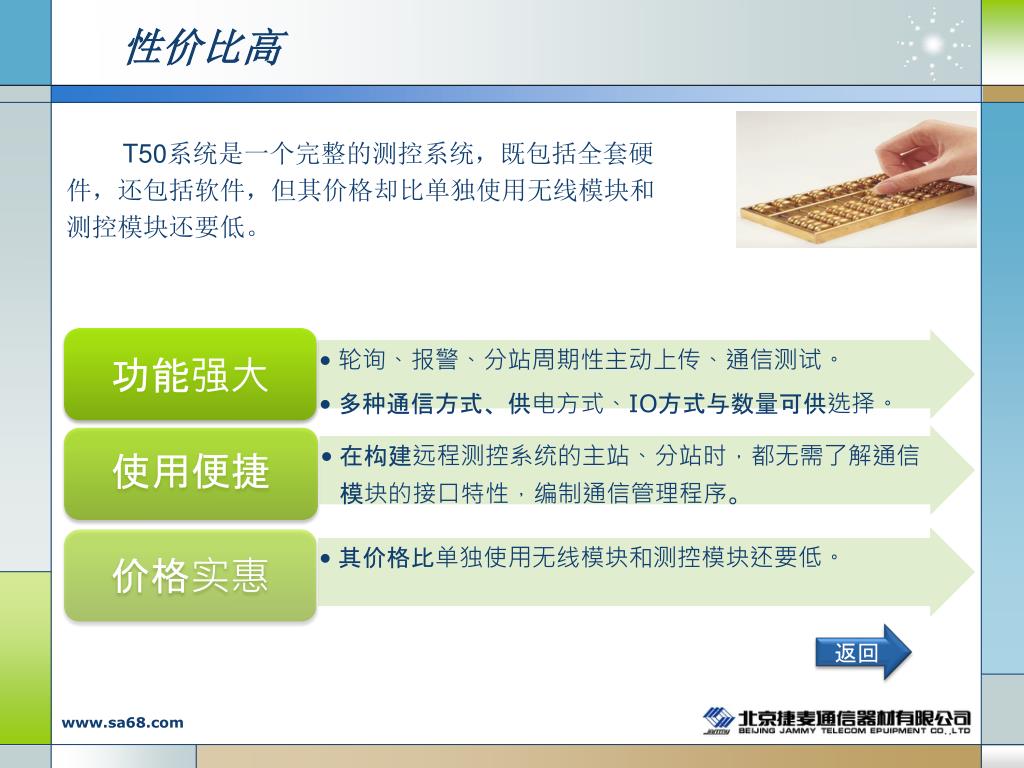 性价比高

T50系统是一个完整的测控系统，既包括全套硬件，还包括软件，但其价格却比单独使用无线模块和测控模块还要低。

功能强大

• 轮询、报警、分站周期性主动上传、通信测试。
• 多种通信方式、供电方式、IO方式与数量可供选择。

使用便捷

• 在构建远程测控系统的主站、分站时，都无需了解通信模块的接口特性，编制通信管理程序。

价格实惠

• 其价格比单独使用无线模块和测控模块还要低。

返回

www.sa68.com

JAMMY 北京捷麦通信器材有限公司 BEIJING JAMMY TELECOM EPUIPMENT CO.,LTD